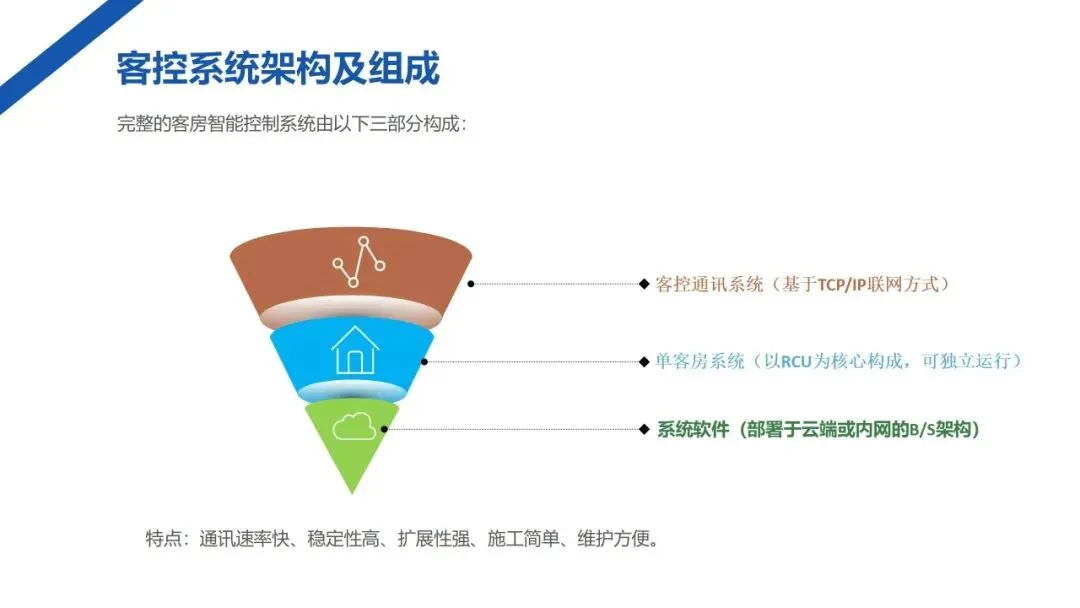 客控系统架构及组成

完整的客房智能控制系统由以下三部分构成：

客控通讯系统（基于TCP/IP联网方式）

单客房系统（以RCU为核心构成，可独立运行）

系统软件（部署于云端或内网的B/S架构）

特点：通讯速率快、稳定性高、扩展性强、施工简单、维护方便。